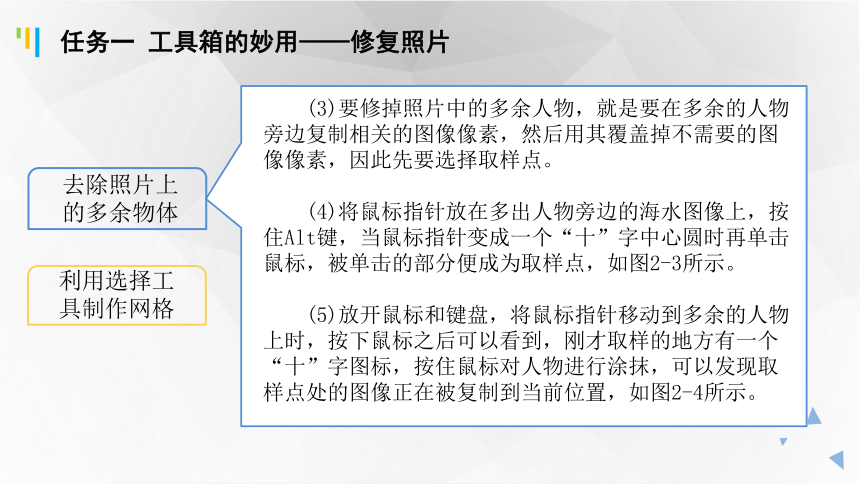 任务一 工具箱的妙用——修复照片

去除照片上的多余物体

利用选择工具制作网格

(3)要修掉照片中的多余人物，就是要在多余的人物旁边复制相关的图像像素，然后用其覆盖掉不需要的图像像素，因此先要选择取样点。

(4)将鼠标指针放在多出人物旁边的海水图像上，按住Alt键，当鼠标指针变成一个“十”字中心圆时再单击鼠标，被单击的部分便成为取样点，如图2-3所示。

(5)放开鼠标和键盘，将鼠标指针移动到多余的人物上时，按下鼠标之后可以看到，刚才取样的地方有一个“十”字图标，按住鼠标对人物进行涂抹，可以发现取样点处的图像正在被复制到当前位置，如图2-4所示。